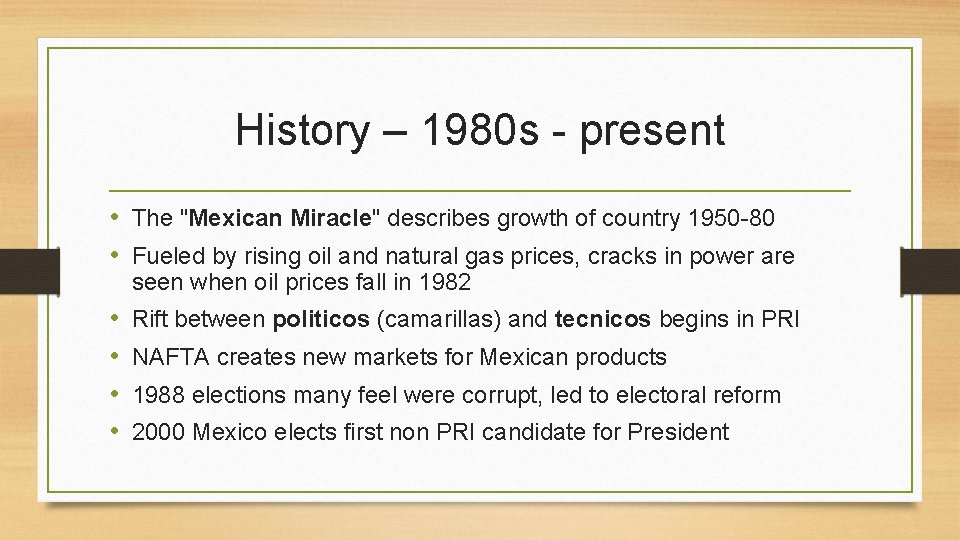 History – 1980s - present

• The "Mexican Miracle" describes growth of country 1950-80
• Fueled by rising oil and natural gas prices, cracks in power are seen when oil prices fall in 1982
• Rift between politicos (camarillas) and tecnicos begins in PRI
• NAFTA creates new markets for Mexican products
• 1988 elections many feel were corrupt, led to electoral reform
• 2000 Mexico elects first non PRI candidate for President